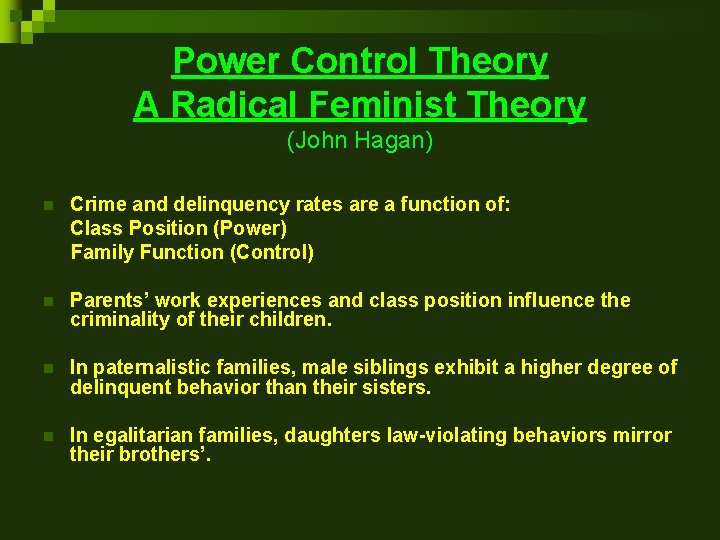 Power Control Theory
A Radical Feminist Theory
(John Hagan)

Crime and delinquency rates are a function of:
Class Position (Power)
Family Function (Control)

Parents' work experiences and class position influence the criminality of their children.

In paternalistic families, male siblings exhibit a higher degree of delinquent behavior than their sisters.

In egalitarian families, daughters law-violating behaviors mirror their brothers'.